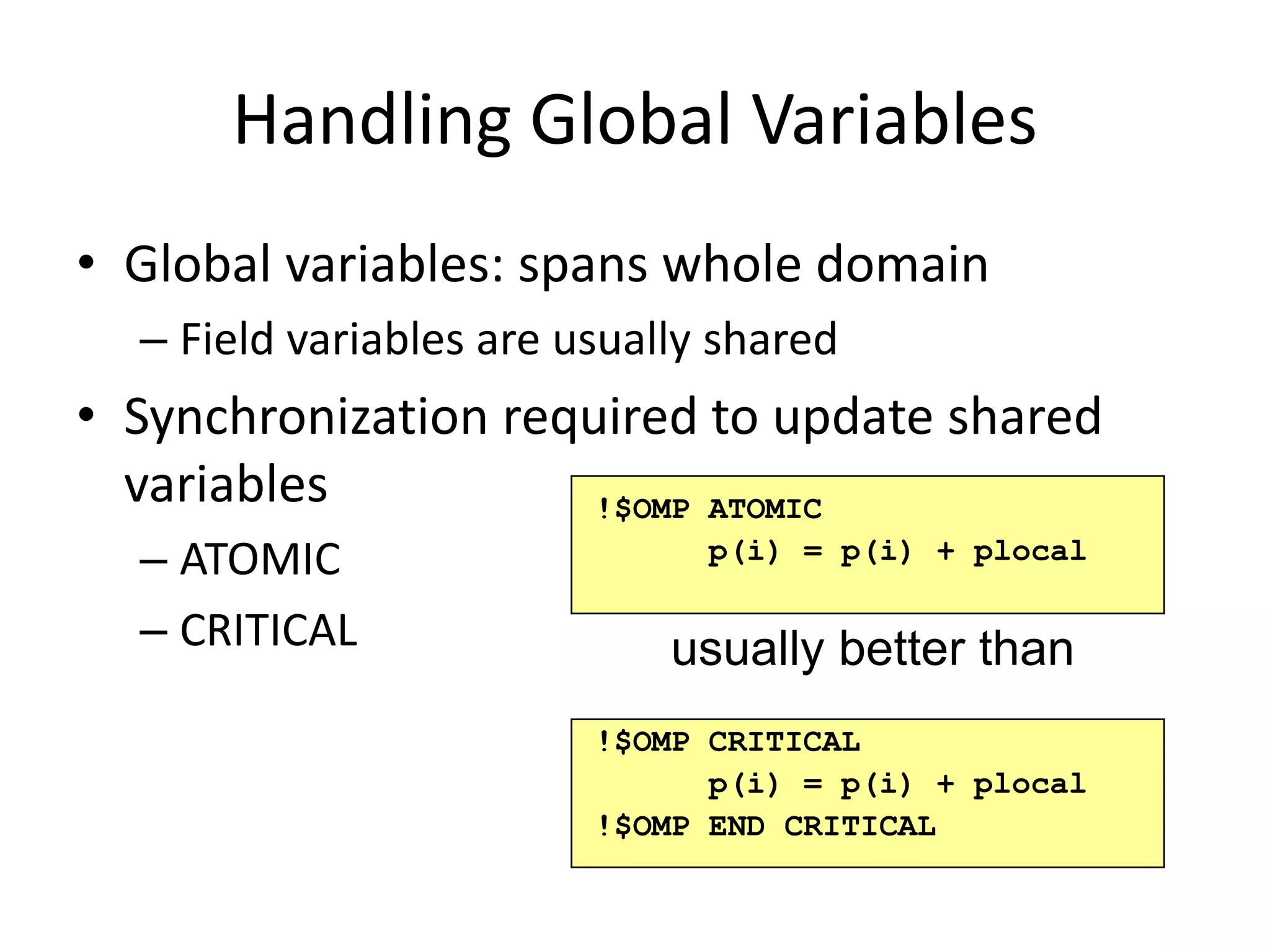 Handling Global Variables

• Global variables: spans whole domain
  – Field variables are usually shared
• Synchronization required to update shared variables
  – ATOMIC
  – CRITICAL

!$OMP ATOMIC
      p(i) = p(i) + plocal

usually better than

!$OMP CRITICAL
      p(i) = p(i) + plocal
!$OMP END CRITICAL